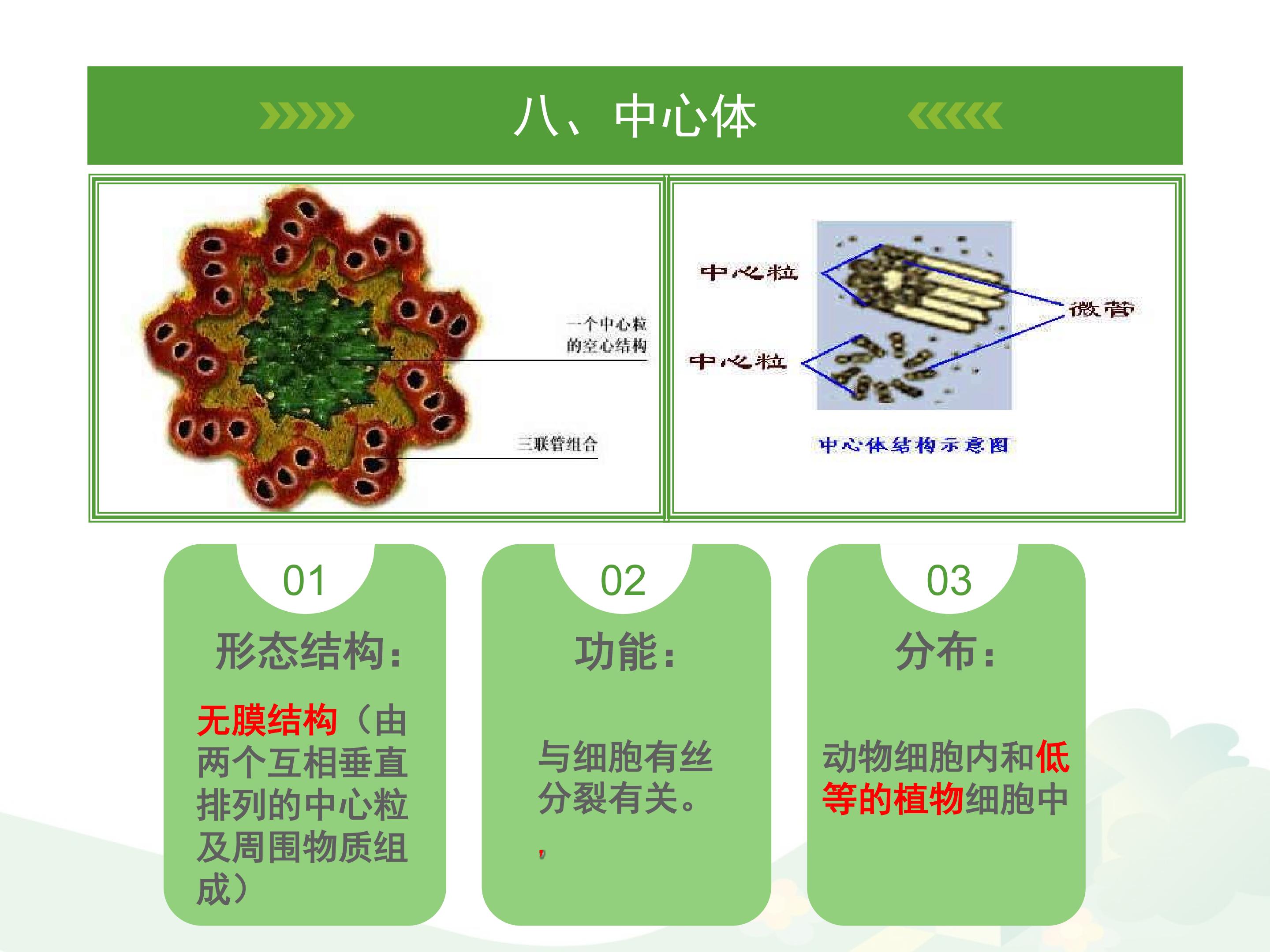 八、中心体

一个中心粒的空心结构

三联管组合

中心粒

中心粒

微管

中心体结构示意图

01

形态结构：

无膜结构（由两个互相垂直排列的中心粒及周围物质组成）

02

功能：

与细胞有丝分裂有关。

，

03

分布：

动物细胞内和低等的植物细胞中